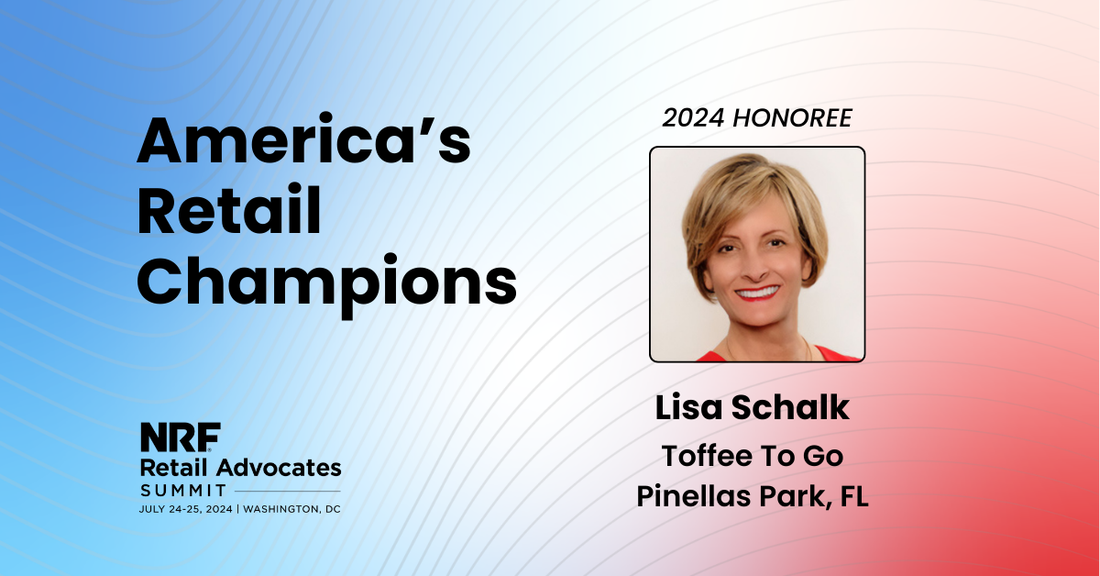 America's Retail Champions

NRF
Retail Advocates
SUMMIT
JULY 24-25, 2024 | WASHINGTON, DC

2024 HONOREE

Lisa Schalk

Toffee To Go
Pinellas Park, FL